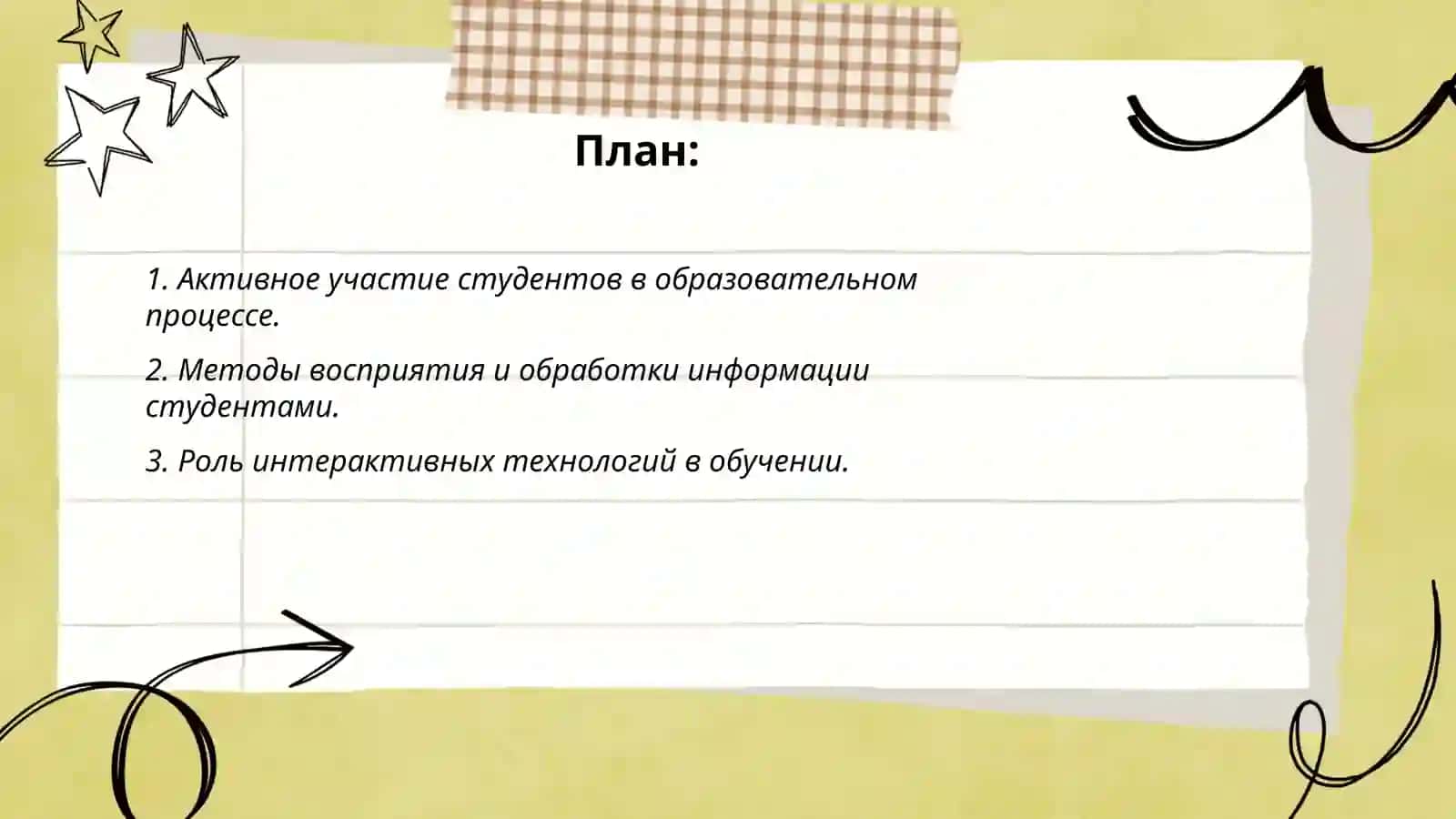 План:

1. Активное участие студентов в образовательном процессе.

2. Методы восприятия и обработки информации студентами.

3. Роль интерактивных технологий в обучении.